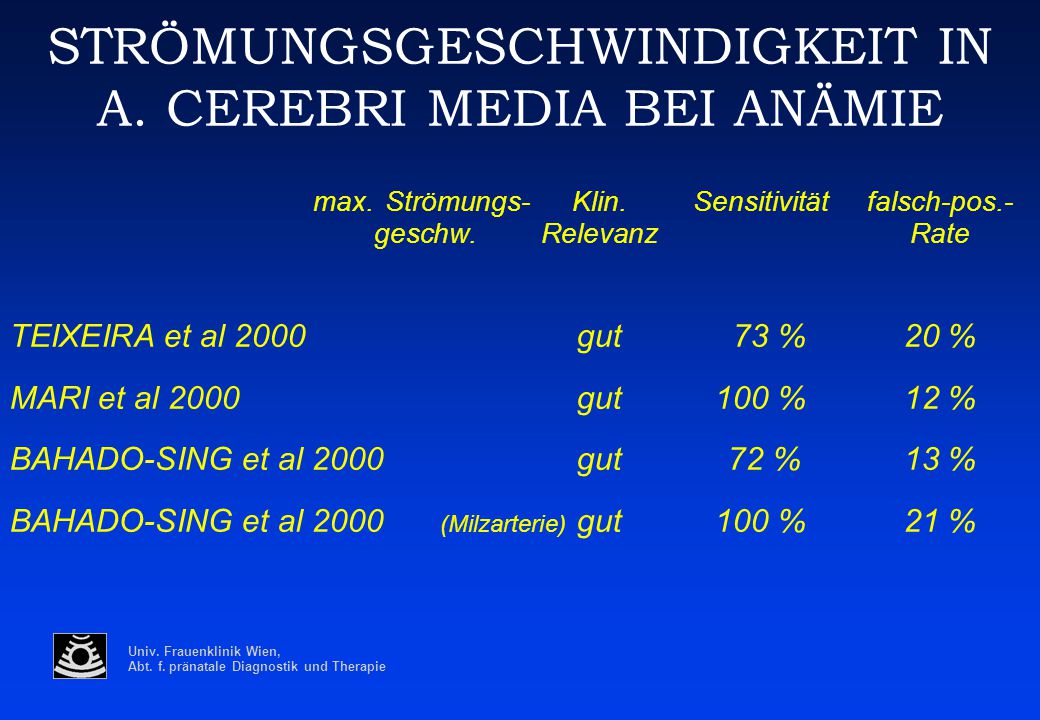 STRÖMUNGSGESCHWINDIGKEIT IN A. CEREBRI MEDIA BEI ANÄMIE

| | max. Strömungs-geschw. | Klin. Relevanz | Sensitivität | falsch-pos.-Rate |
|---|---|---|---|---|
| TEIXEIRA et al 2000 | | gut | 73 % | 20 % |
| MARI et al 2000 | | gut | 100 % | 12 % |
| BAHADO-SING et al 2000 | | gut | 72 % | 13 % |
| BAHADO-SING et al 2000 | (Milzarterie) | gut | 100 % | 21 % |

Univ. Frauenklinik Wien,
Abt. f. pränatale Diagnostik und Therapie